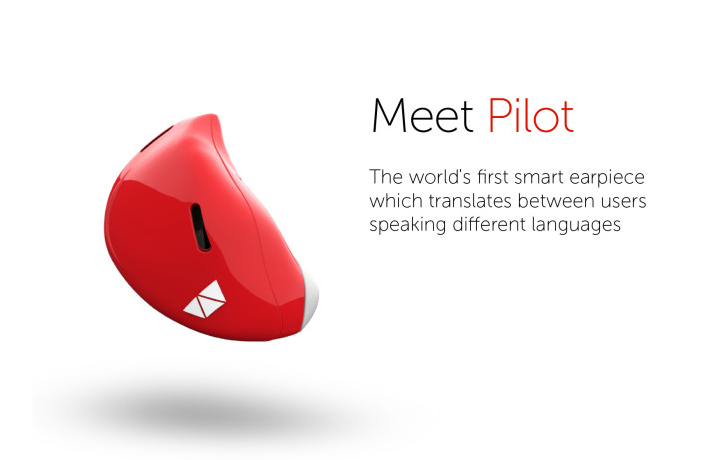 Meet Pilot

The world's first smart earpiece which translates between users speaking different languages